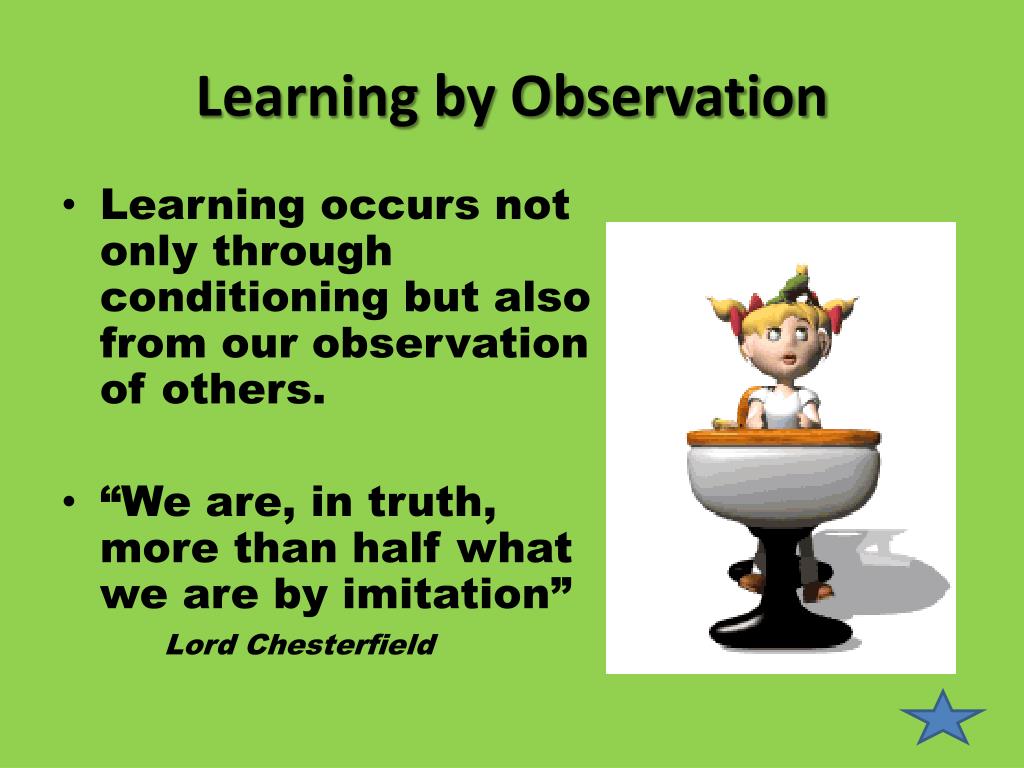 Learning by Observation

• Learning occurs not only through conditioning but also from our observation of others.

• “We are, in truth, more than half what we are by imitation”

Lord Chesterfield